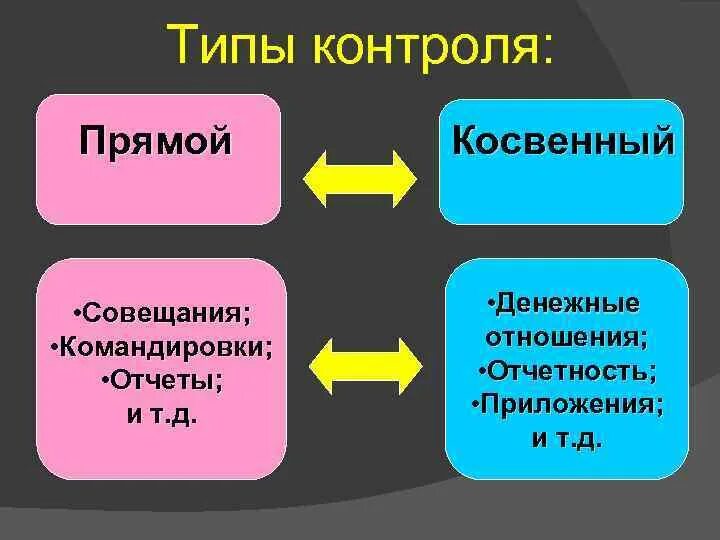 Типы контроля:

Прямой

Косвенный

•Совещания;
•Командировки;
•Отчеты;
и т.д.

•Денежные отношения;
•Отчетность;
•Приложения;
и т.д.